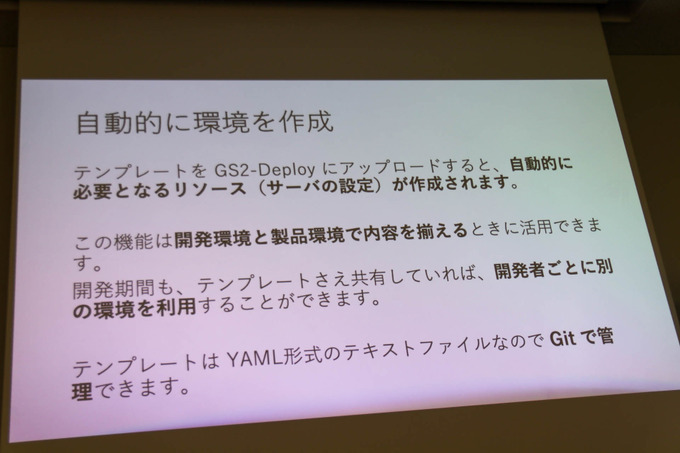 自動的に環境を作成

テンプレートを GS2-Deploy にアップロードすると、自動的に必要となるリソース（サーバの設定）が作成されます。

この機能は開発環境と製品環境で内容を揃えるときに活用できます。
開発期間も、テンプレートさえ共有していれば、開発者ごとに別の環境を利用することができます。

テンプレートは YAML形式のテキストファイルなので Git で管理できます。